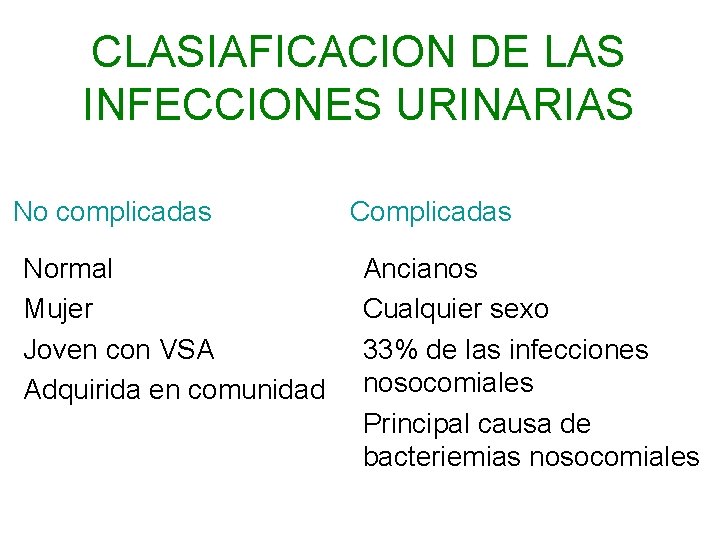 CLASIAFICACION DE LAS INFECCIONES URINARIAS

No complicadas

Normal

Mujer

Joven con VSA

Adquirida en comunidad

Complicadas

Ancianos

Cualquier sexo

33% de las infecciones nosocomiales

Principal causa de bacteriemias nosocomiales